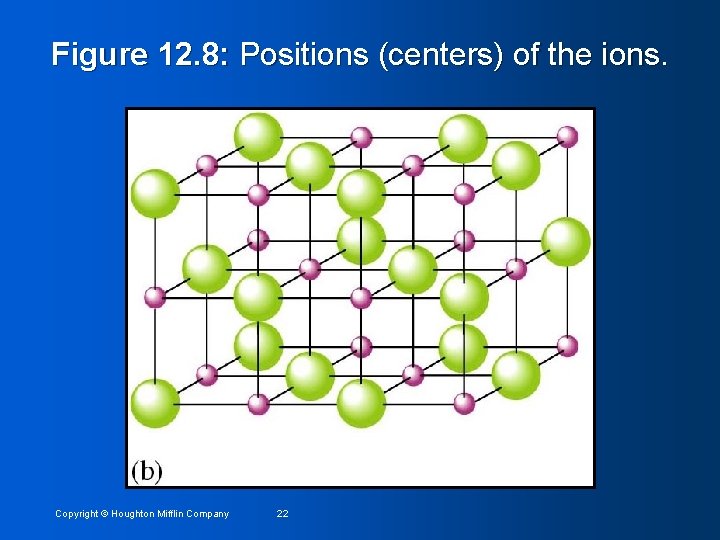 Figure 12.8: Positions (centers) of the ions.

(b)

Copyright © Houghton Mifflin Company 22